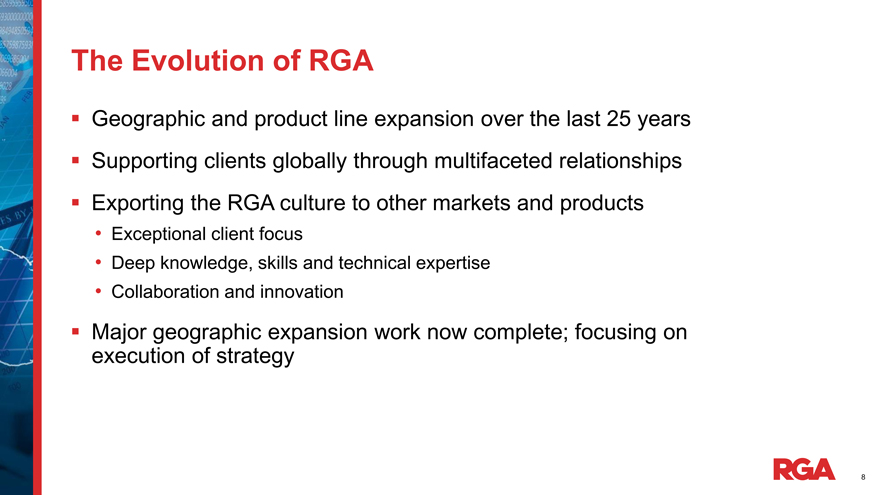 The Evolution of RGA

▪ Geographic and product line expansion over the last 25 years

▪ Supporting clients globally through multifaceted relationships

▪ Exporting the RGA culture to other markets and products

• Exceptional client focus

• Deep knowledge, skills and technical expertise

• Collaboration and innovation

▪ Major geographic expansion work now complete; focusing on execution of strategy

RGA

8